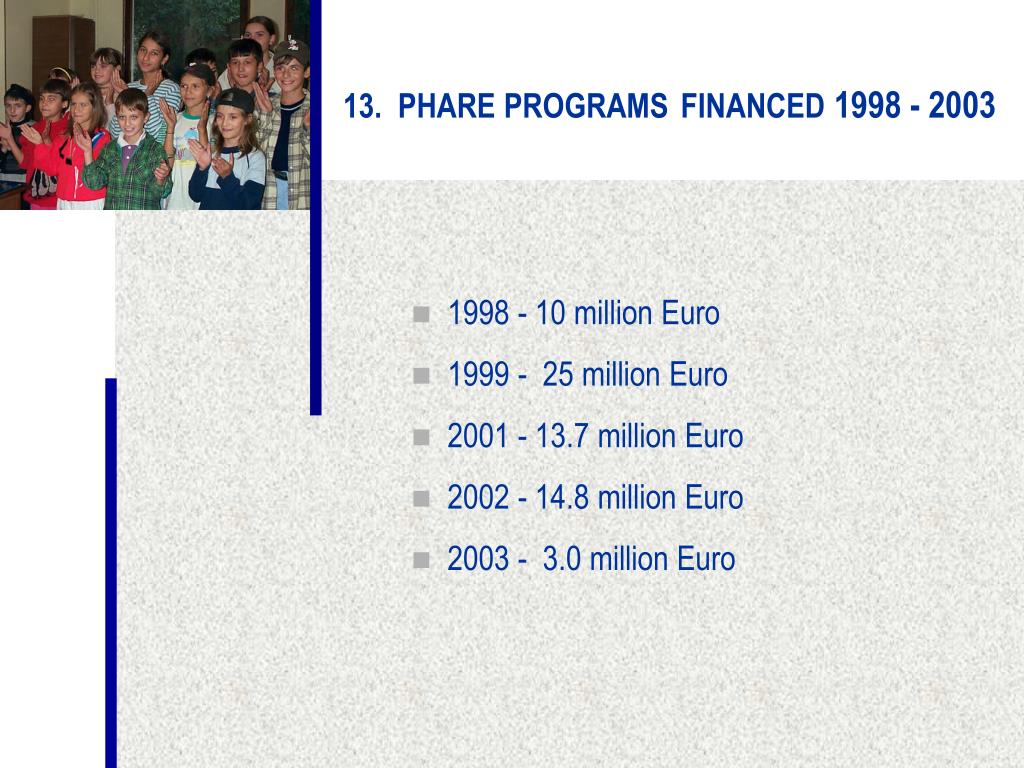 13. PHARE PROGRAMS FINANCED 1998 - 2003

- 1998 - 10 million Euro
- 1999 - 25 million Euro
- 2001 - 13.7 million Euro
- 2002 - 14.8 million Euro
- 2003 - 3.0 million Euro